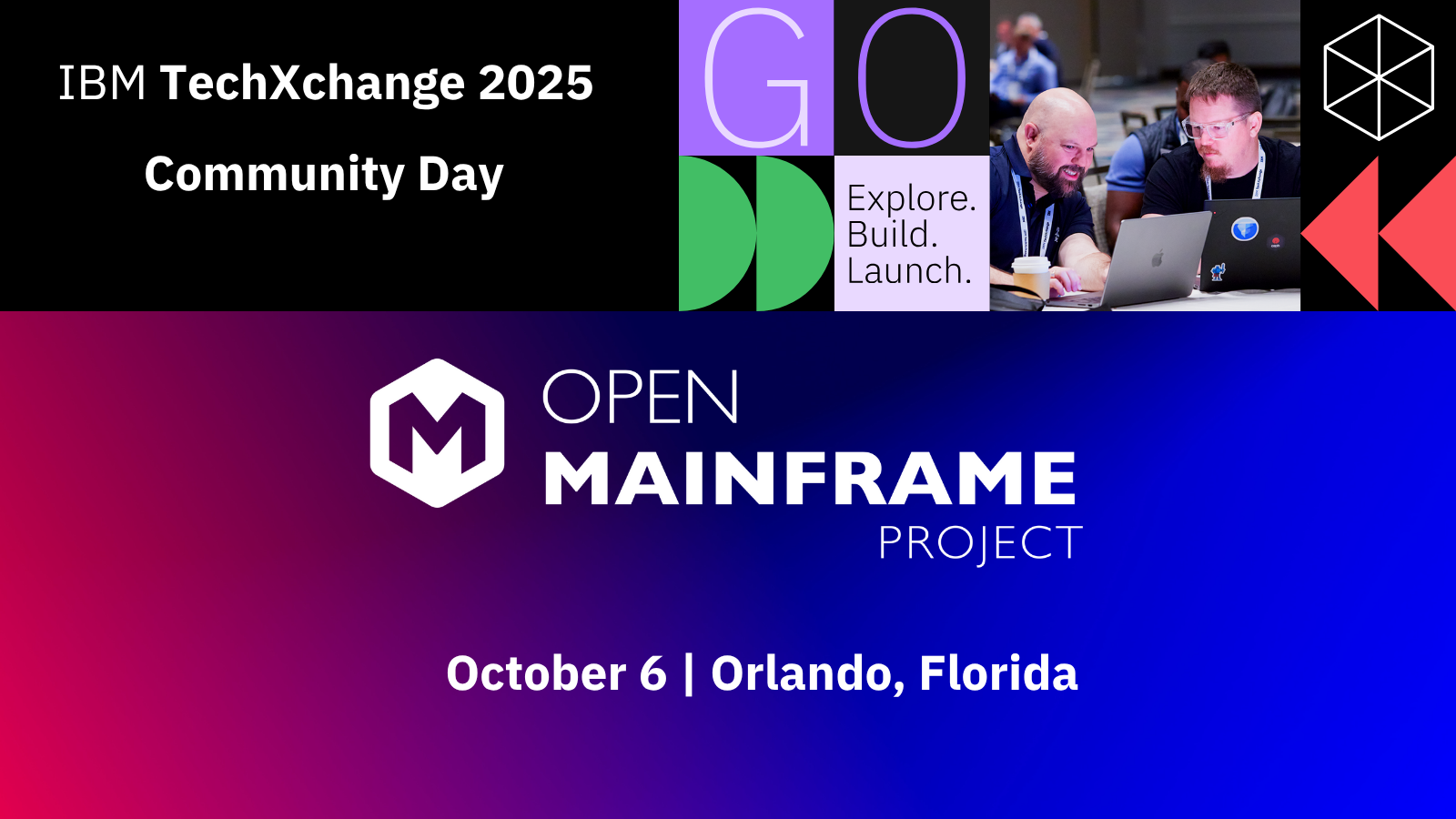 IBM TechXchange 2025

Community Day

GO

Explore.
Build.
Launch.

OPEN
MAINFRAME
PROJECT

October 6 | Orlando, Florida